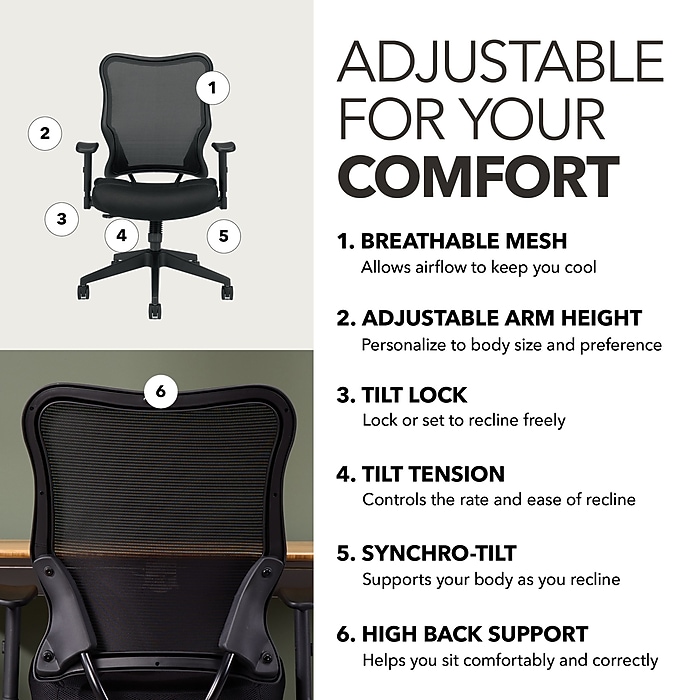 1

2

3

4

5

6

ADJUSTABLE FOR YOUR COMFORT

1. BREATHABLE MESH
Allows airflow to keep you cool

2. ADJUSTABLE ARM HEIGHT
Personalize to body size and preference

3. TILT LOCK
Lock or set to recline freely

4. TILT TENSION
Controls the rate and ease of recline

5. SYNCHRO-TILT
Supports your body as you recline

6. HIGH BACK SUPPORT
Helps you sit comfortably and correctly